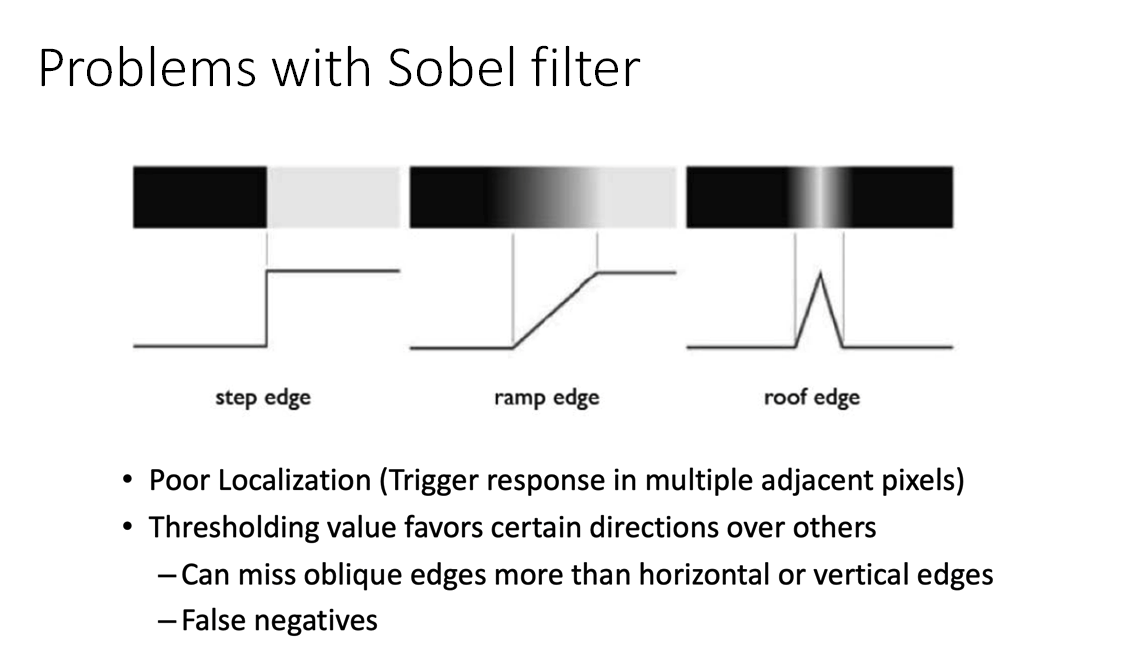 Problems with Sobel filter

step edge

ramp edge

roof edge

• Poor Localization (Trigger response in multiple adjacent pixels)
• Thresholding value favors certain directions over others
– Can miss oblique edges more than horizontal or vertical edges
– False negatives